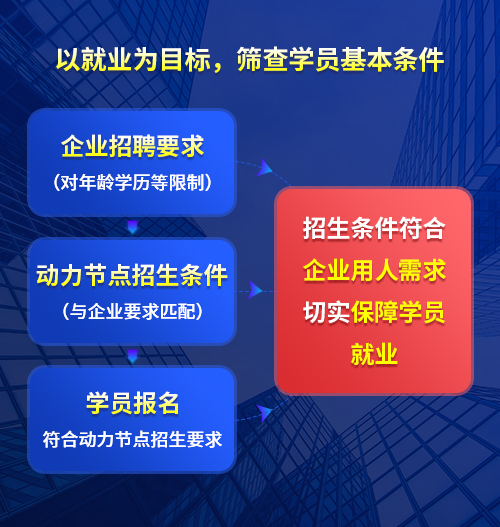 以就业为目标，筛查学员基本条件

企业招聘要求
（对年龄学历等限制）

动力节点招生条件
（与企业要求匹配）

学员报名
符合动力节点招生要求

招生条件符合
企业用人需求
切实保障学员
就业